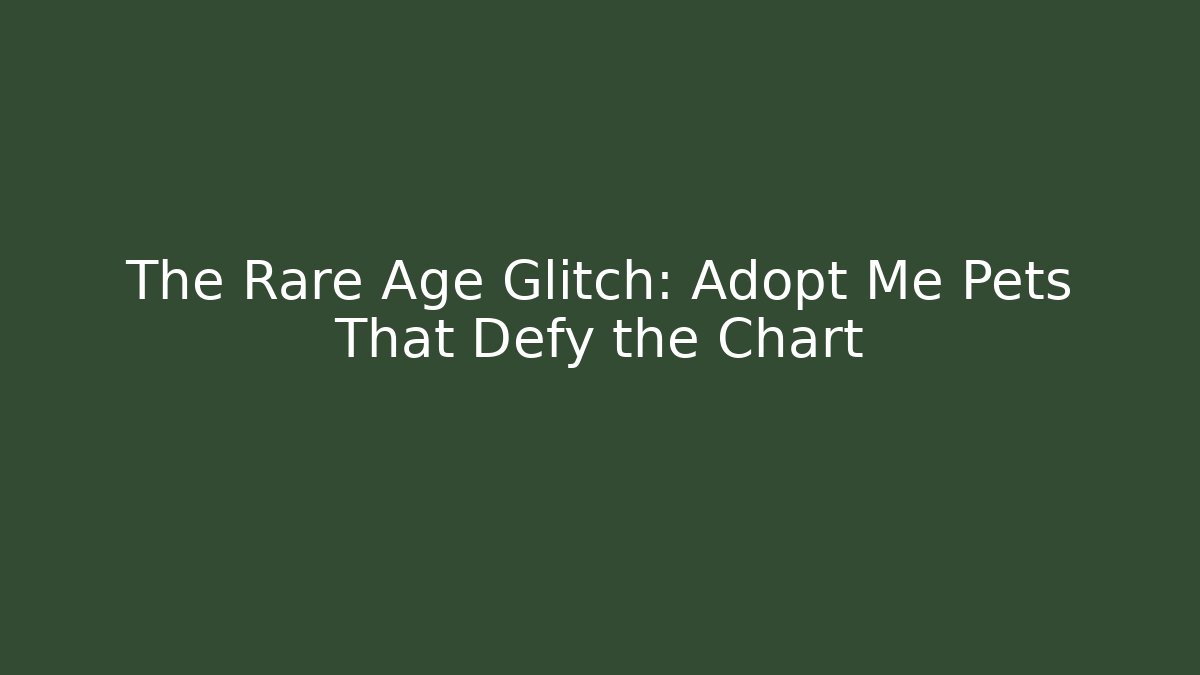 The Rare Age Glitch: Adopt Me Pets That Defy the Chart